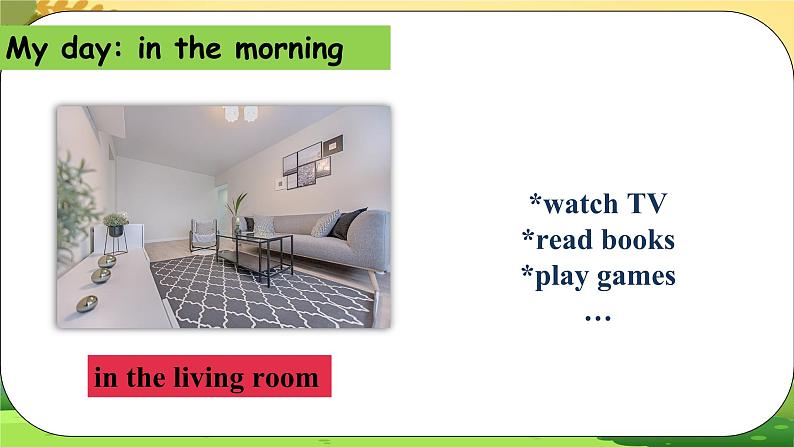 My day: in the morning

in the living room

*watch TV
*read books
*play games
…